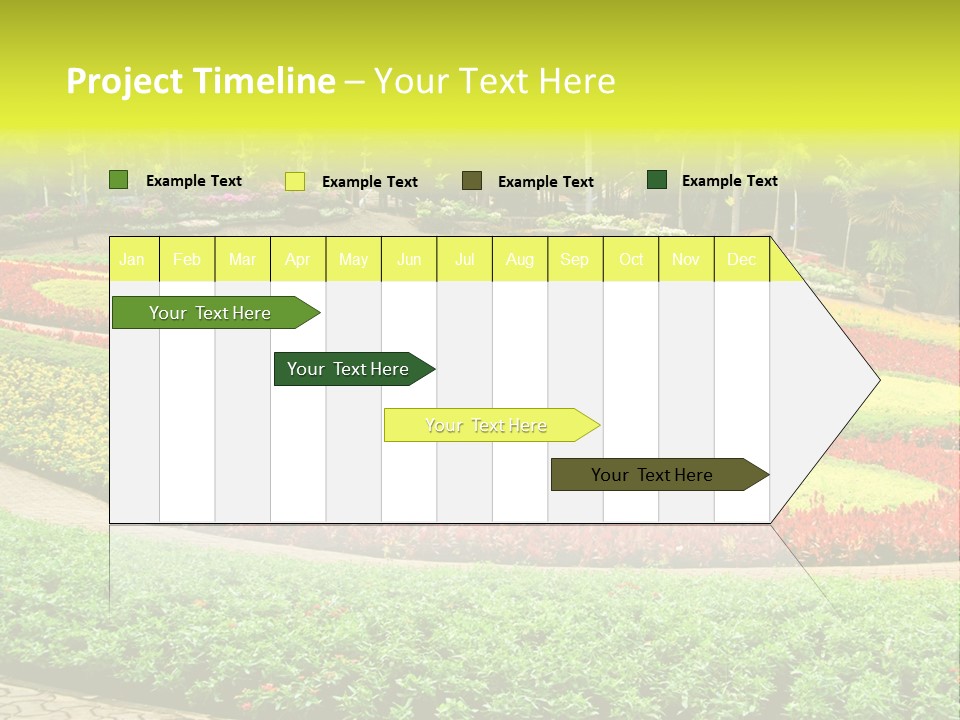 Project Timeline – Your Text Here

Example Text
Example Text
Example Text
Example Text

| Jan | Feb | Mar | Apr | May | Jun | Jul | Aug | Sep | Oct | Nov | Dec |
|---|---|---|---|---|---|---|---|---|---|---|---|

Your Text Here
Your Text Here
Your Text Here
Your Text Here